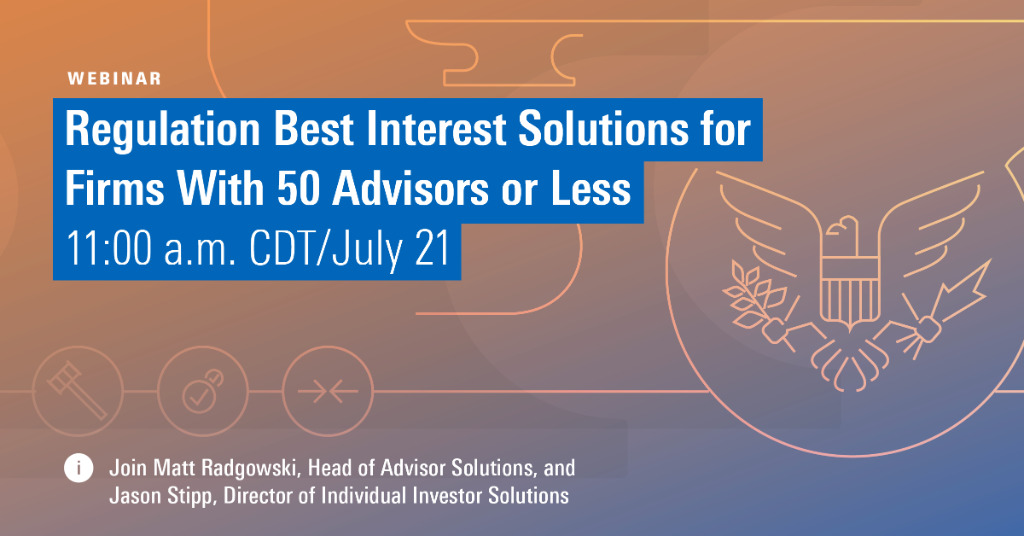 WEBINAR

Regulation Best Interest Solutions for Firms With 50 Advisors or Less

11:00 a.m. CDT/July 21

i Join Matt Radgowski, Head of Advisor Solutions, and Jason Stipp, Director of Individual Investor Solutions